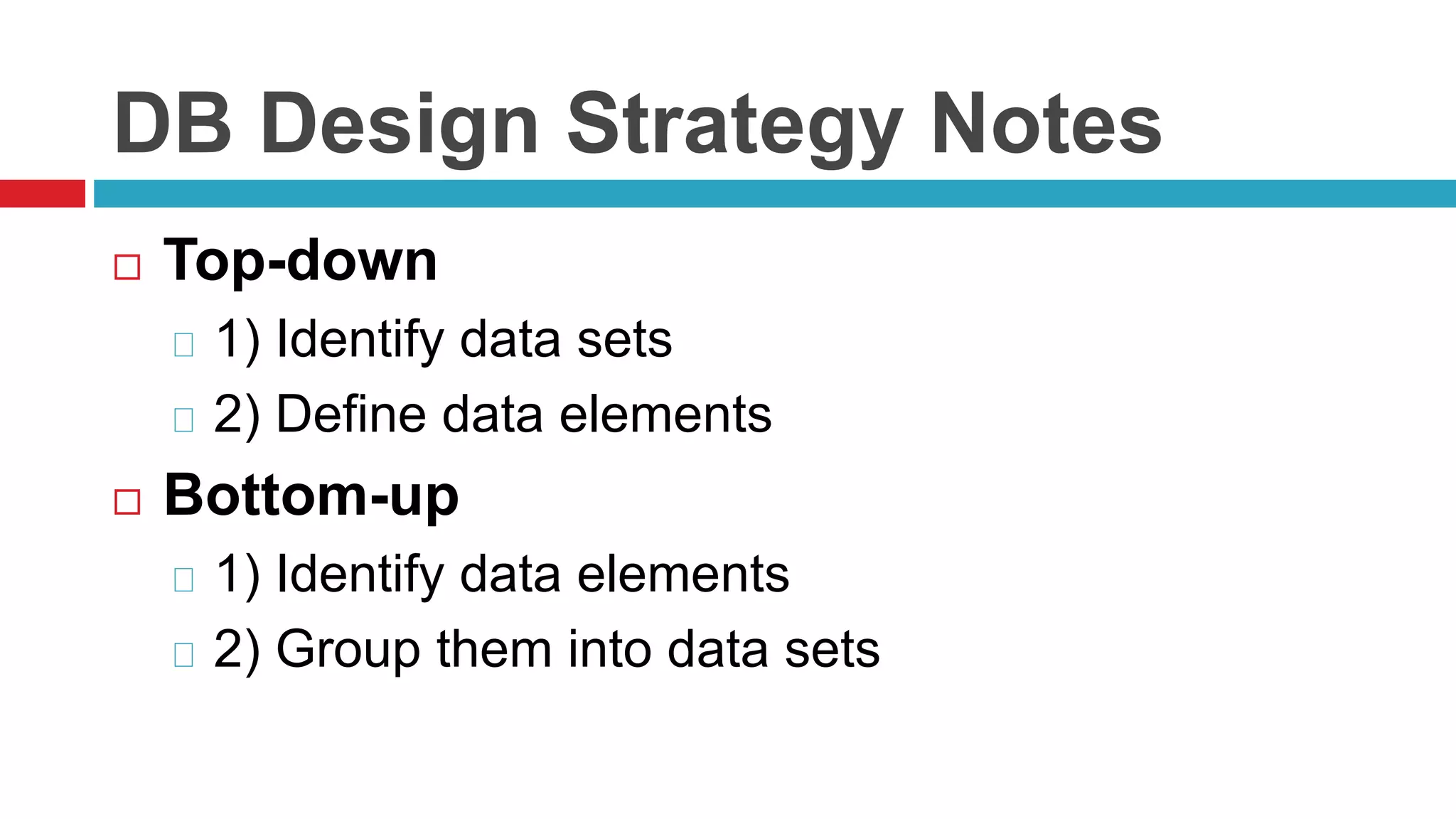 DB Design Strategy Notes

□ Top-down
□ 1) Identify data sets
□ 2) Define data elements

□ Bottom-up
□ 1) Identify data elements
□ 2) Group them into data sets